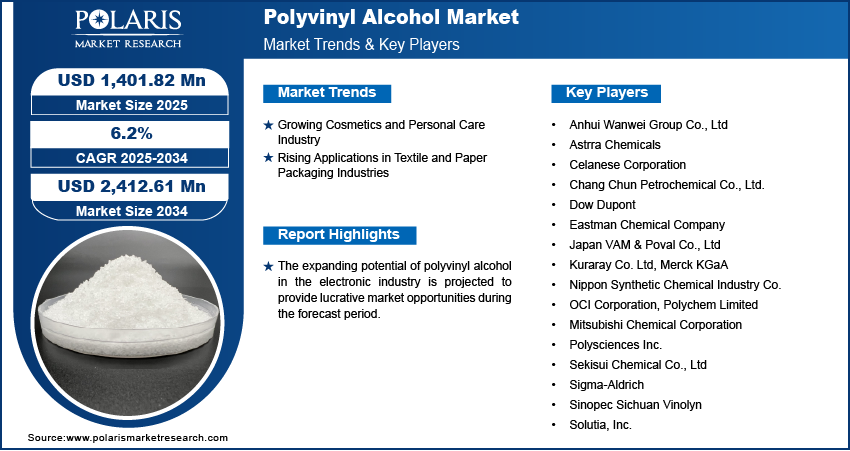 POLARIS
MARKET RESEARCH

Polyvinyl Alcohol Market
Market Trends & Key Players

USD 1,401.82 Mn
Market Size 2025

6.2%
CAGR 2025-2034

USD 2,412.61 Mn
Market Size 2034

Market Trends

★ Growing Cosmetics and Personal Care Industry
★ Rising Applications in Textile and Paper Packaging Industries

Report Highlights

★ The expanding potential of polyvinyl alcohol in the electronic industry is projected to provide lucrative market opportunities during the forecast period.

Key Players

• Anhui Wanwei Group Co., Ltd
• Astrra Chemicals
• Celanese Corporation
• Chang Chun Petrochemical Co., Ltd.
• Dow Dupont
• Eastman Chemical Company
• Japan VAM & Poval Co., Ltd
• Kuraray Co. Ltd, Merck KGaA
• Nippon Synthetic Chemical Industry Co.
• OCI Corporation, Polychem Limited
• Mitsubishi Chemical Corporation
• Polysciences Inc.
• Sekisui Chemical Co., Ltd
• Sigma-Aldrich
• Sinopec Sichuan Vinolyn
• Solutia, Inc.

Source:www.polarismarketresearch.com